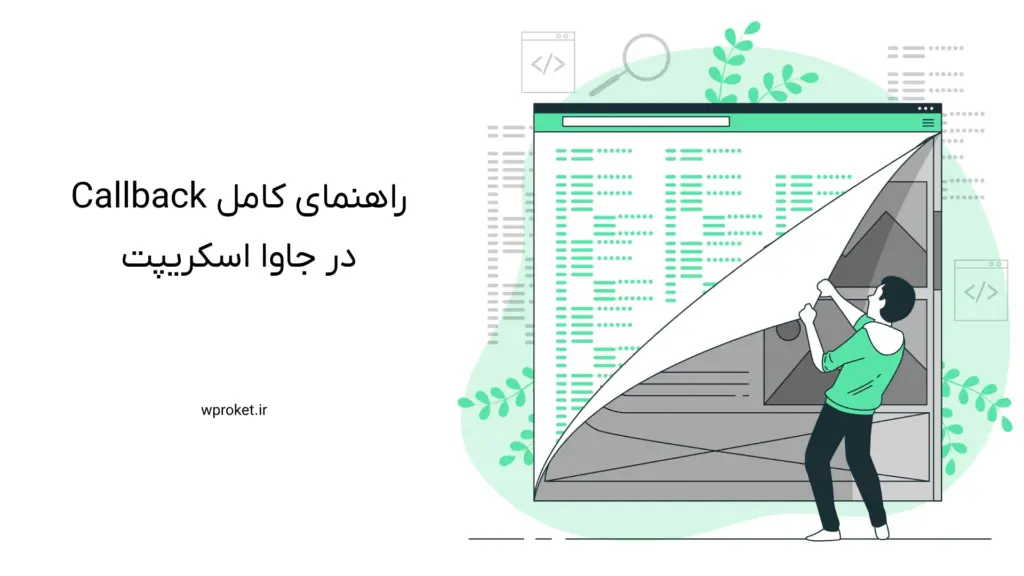 راهنمای کامل Callback
در جاوا اسکریپت

wproket.ir

</>

</>